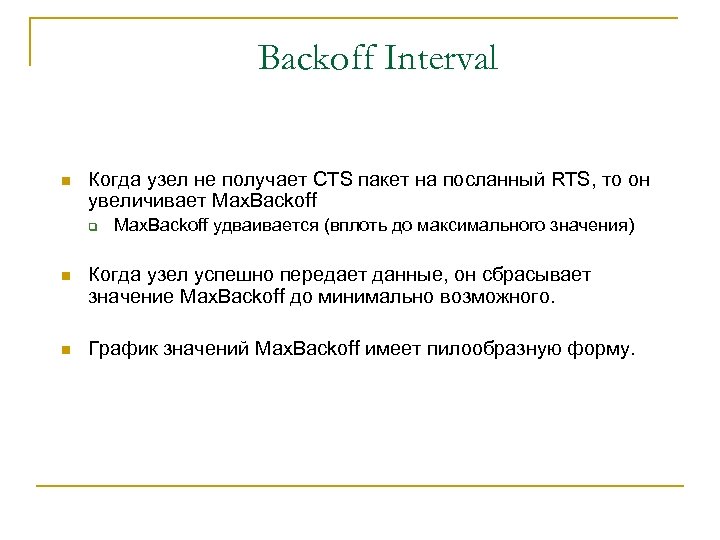 Backoff Interval

Когда узел не получает CTS пакет на посланный RTS, то он увеличивает MaxBackoff

MaxBackoff удваивается (вплоть до максимального значения)

Когда узел успешно передает данные, он сбрасывает значение MaxBackoff до минимально возможного.

График значений MaxBackoff имеет пилообразную форму.